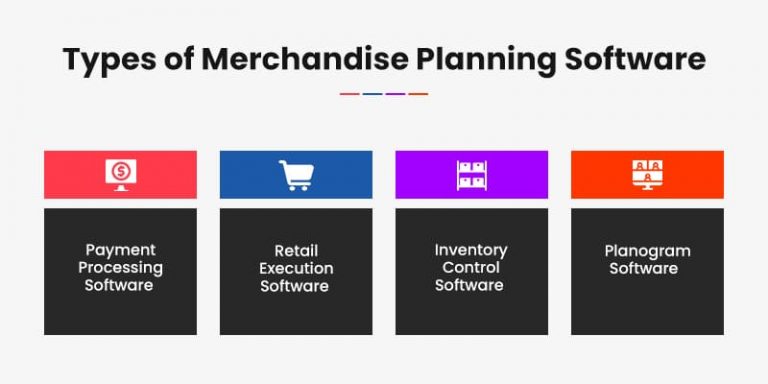 Types of Merchandise Planning Software

Payment Processing Software

Retail Execution Software

Inventory Control Software

Planogram Software